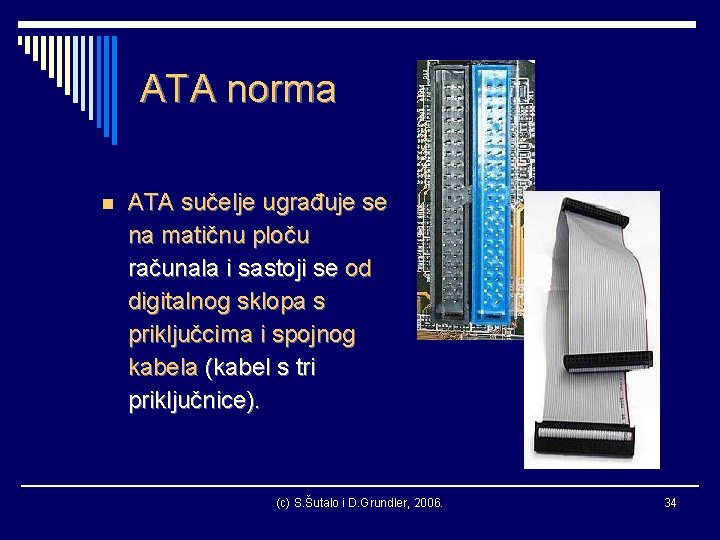 ATA norma

ATA sučelje ugrađuje se na matičnu ploču računala i sastoji se od digitalnog sklopa s priključcima i spojnog kabela (kabel s tri priključnice).

(c) S.Šutalo i D.Grundler, 2006.

34